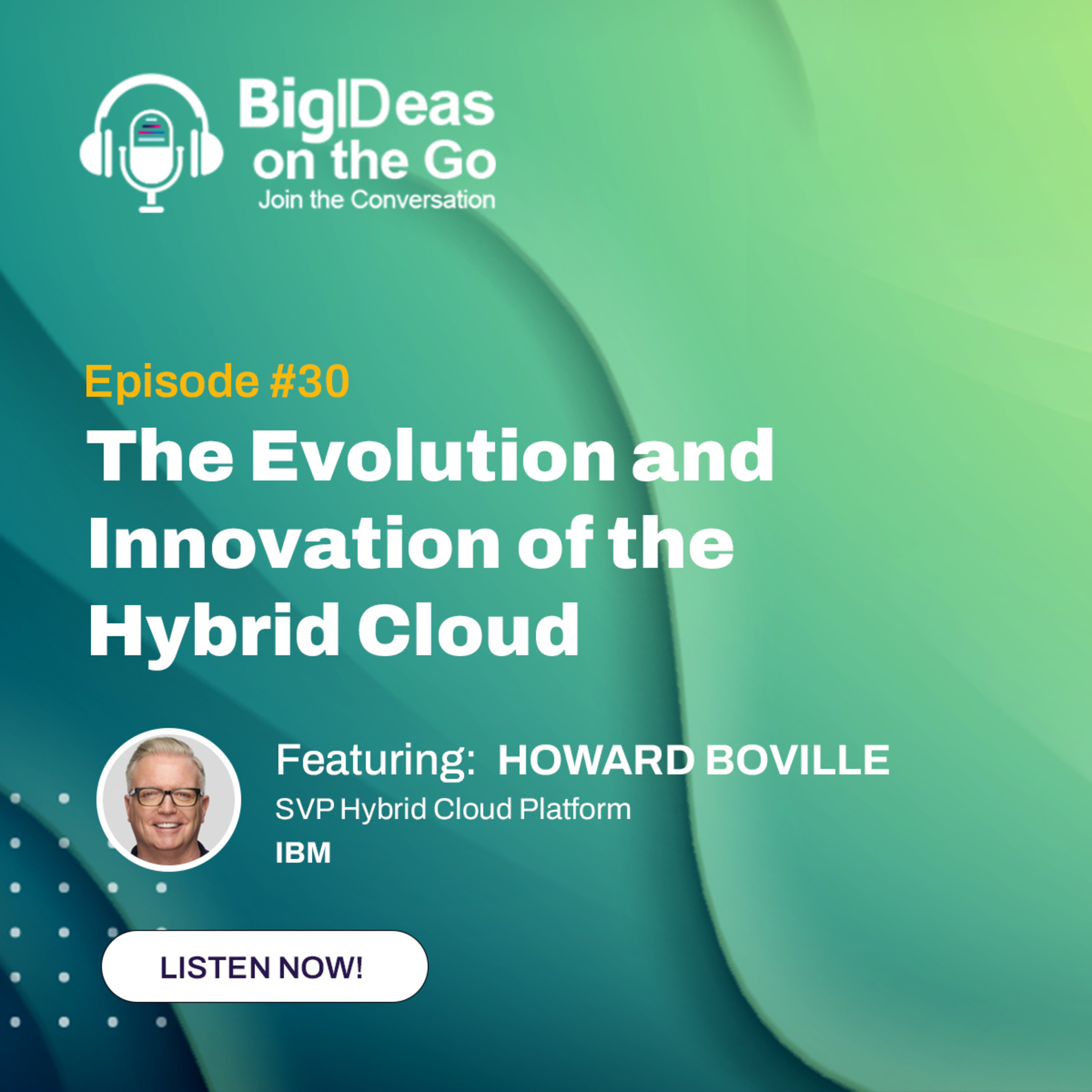 BigIDeas on the Go
Join the Conversation

Episode #30
The Evolution and Innovation of the Hybrid Cloud

Featuring: HOWARD BOVILLE
SVP Hybrid Cloud Platform
IBM

LISTEN NOW!